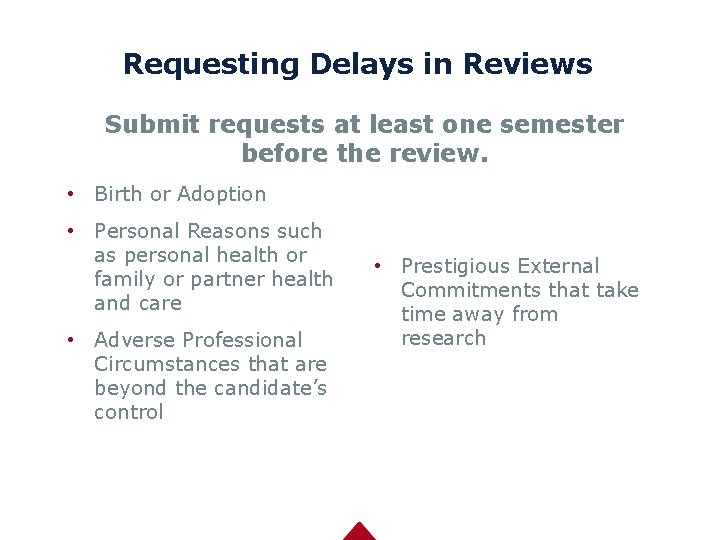 Requesting Delays in Reviews

Submit requests at least one semester before the review.

• Birth or Adoption

• Personal Reasons such as personal health or family or partner health and care

• Adverse Professional Circumstances that are beyond the candidate's control

• Prestigious External Commitments that take time away from research